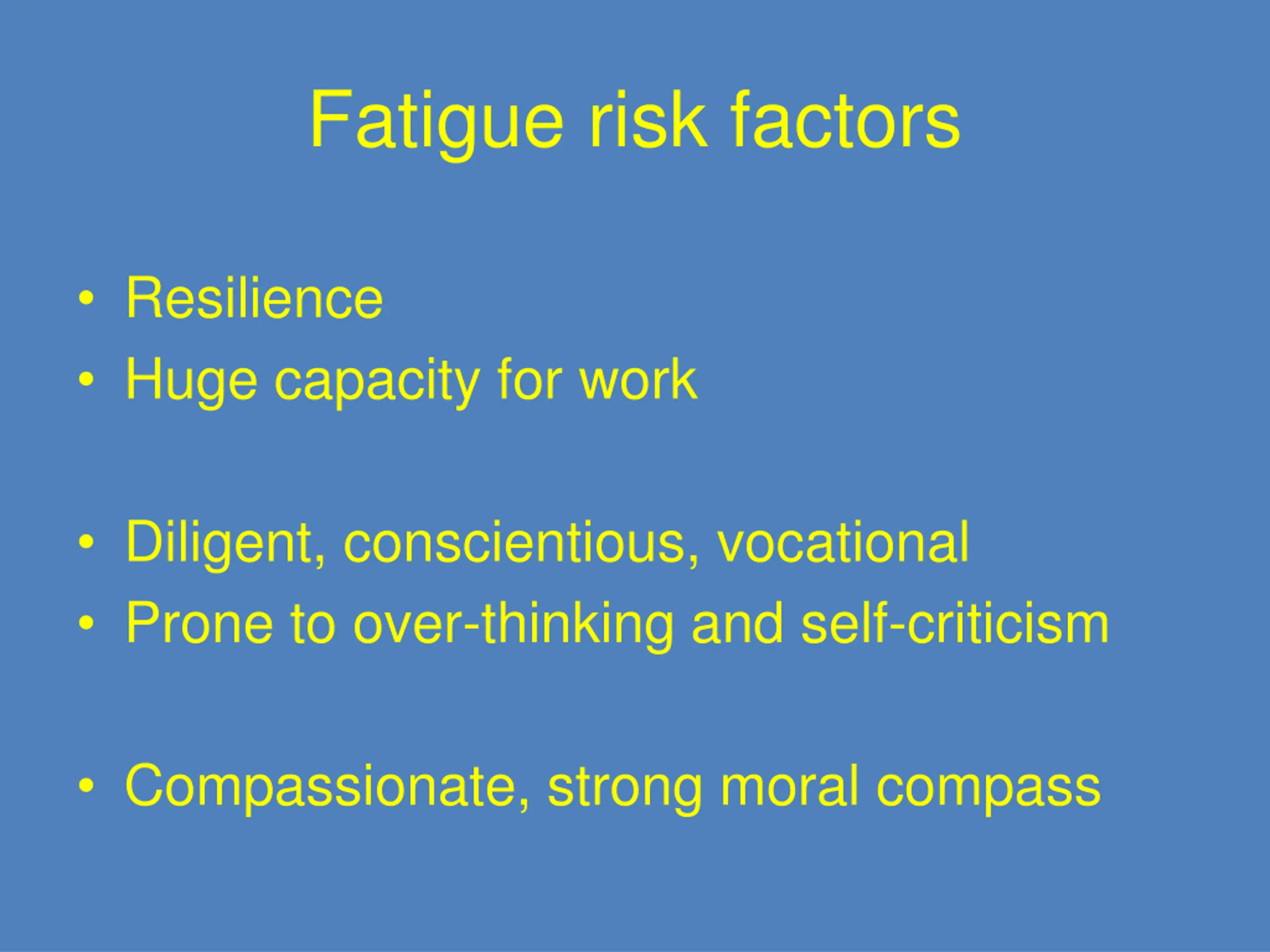 Fatigue risk factors

• Resilience
• Huge capacity for work

• Diligent, conscientious, vocational
• Prone to over-thinking and self-criticism

• Compassionate, strong moral compass